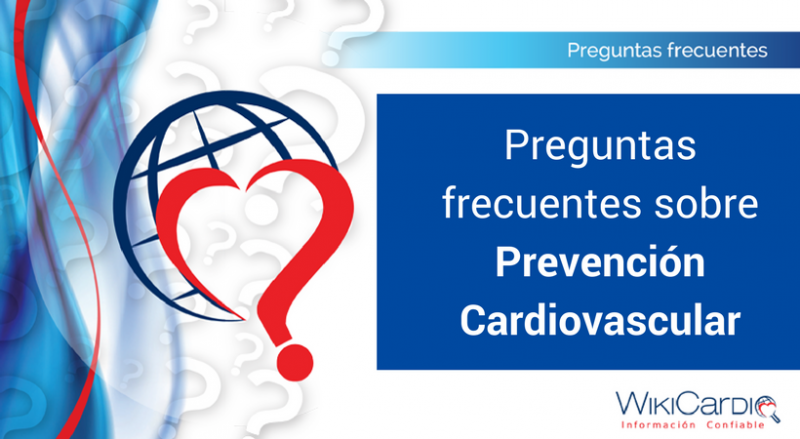 Preguntas frecuentes

Preguntas frecuentes sobre **Prevención Cardiovascular**

WikiCardio
Información Confiable